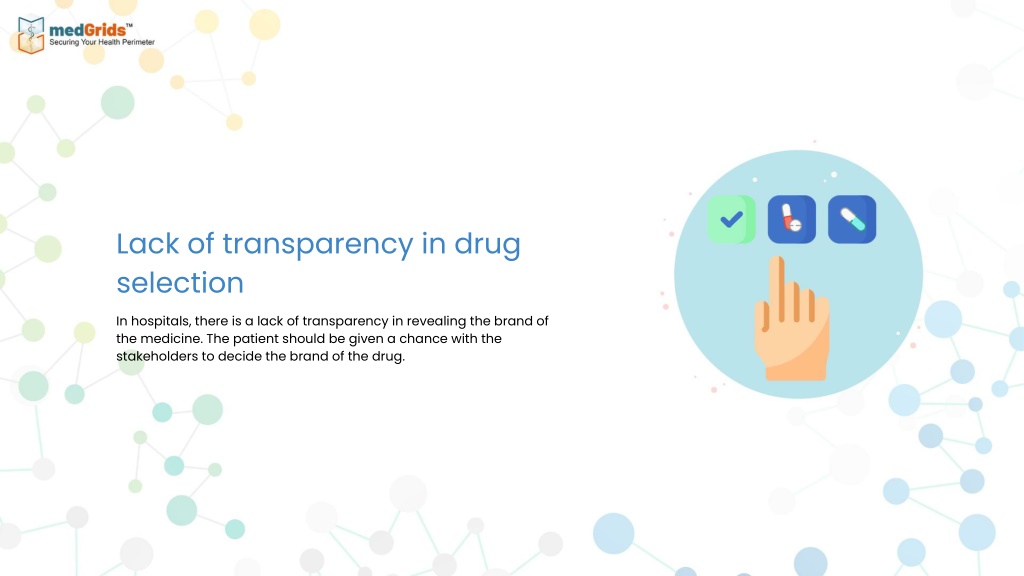 medGrids™
Securing Your Health Perimeter

Lack of transparency in drug selection

In hospitals, there is a lack of transparency in revealing the brand of the medicine. The patient should be given a chance with the stakeholders to decide the brand of the drug.